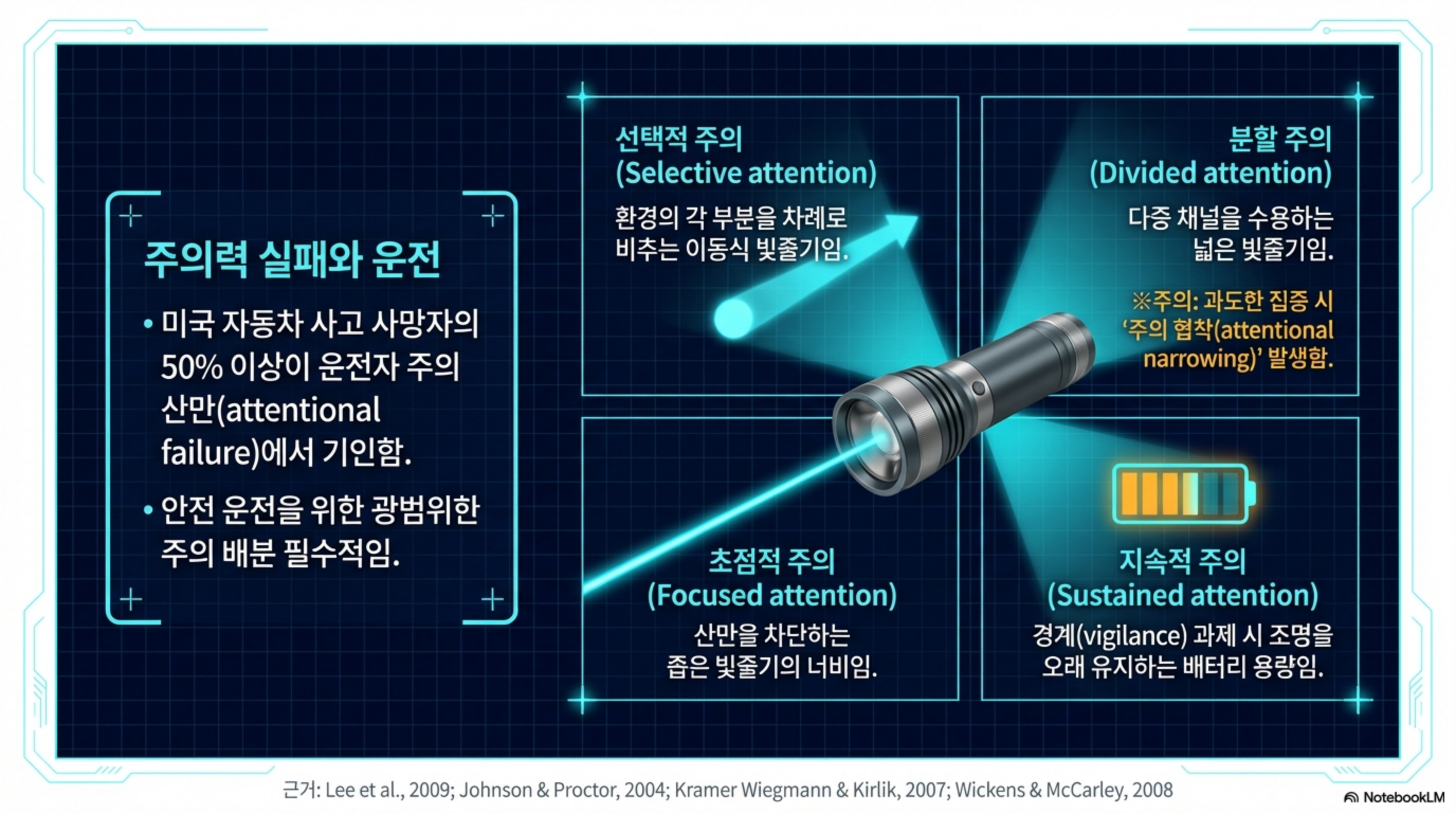 주의력 실패와 운전

• 미국 자동차 사고 사망자의 50% 이상이 운전자 주의 산만(attentional failure)에서 기인함.

• 안전 운전을 위한 광범위한 주의 배분 필수적임.

선택적 주의
(Selective attention)
환경의 각 부분을 차례로 비추는 이동식 빛줄기임.

분할 주의
(Divided attention)
다중 채널을 수용하는 넓은 빛줄기임.

※주의: 과도한 집중 시 '주의 협착(attentional narrowing)' 발생함.

초점적 주의
(Focused attention)
산만을 차단하는 좁은 빛줄기의 너비임.

지속적 주의
(Sustained attention)
경계(vigilance) 과제 시 조명을 오래 유지하는 배터리 용량임.

근거: Lee et al., 2009; Johnson & Proctor, 2004; Kramer Wiegmann & Kirlik, 2007; Wickens & McCarley, 2008

NotebookLM